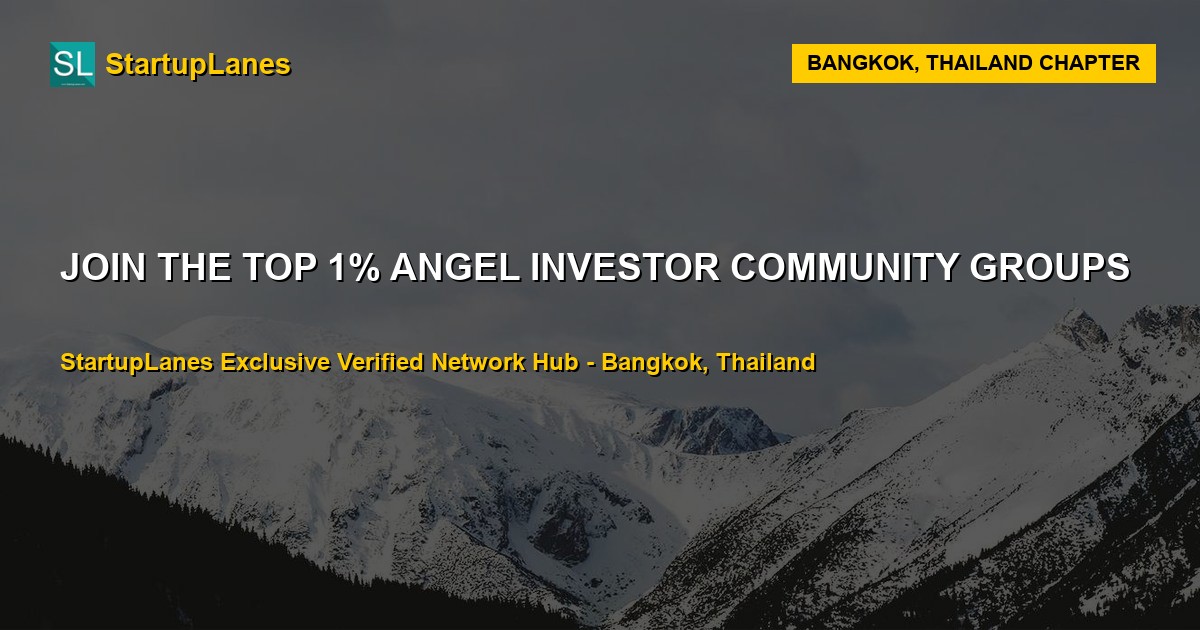 SL StartupLanes

BANGKOK, THAILAND CHAPTER

JOIN THE TOP 1% ANGEL INVESTOR COMMUNITY GROUPS

StartupLanes Exclusive Verified Network Hub - Bangkok, Thailand